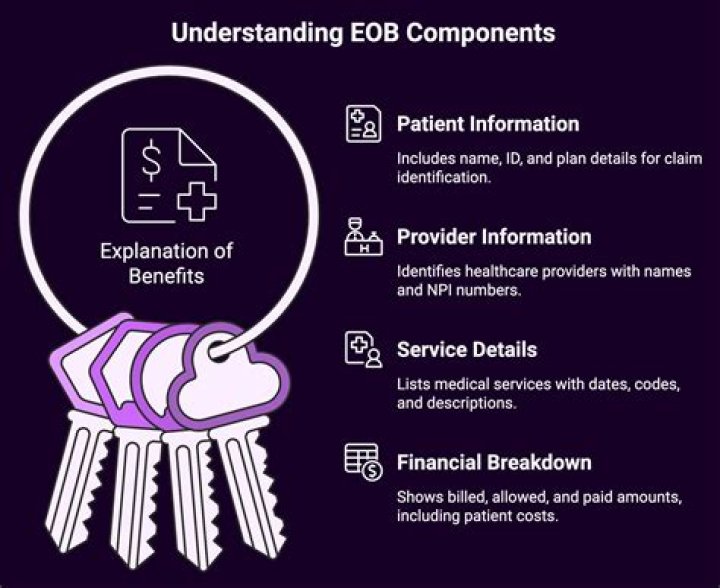 Understanding EOB Components

Explanation of Benefits

Patient Information

Includes name, ID, and plan details for claim identification.

Provider Information

Identifies healthcare providers with names and NPI numbers.

Service Details

Lists medical services with dates, codes, and descriptions.

Financial Breakdown

Shows billed, allowed, and paid amounts, including patient costs.